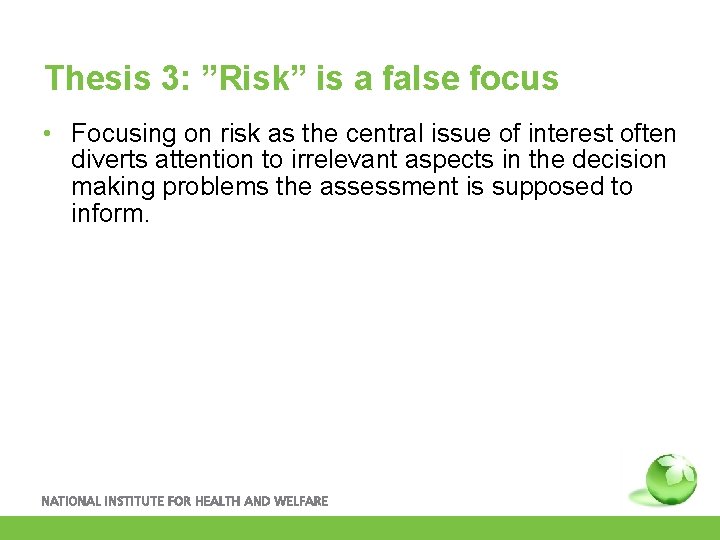 Thesis 3: ”Risk” is a false focus

• Focusing on risk as the central issue of interest often diverts attention to irrelevant aspects in the decision making problems the assessment is supposed to inform.

NATIONAL INSTITUTE FOR HEALTH AND WELFARE